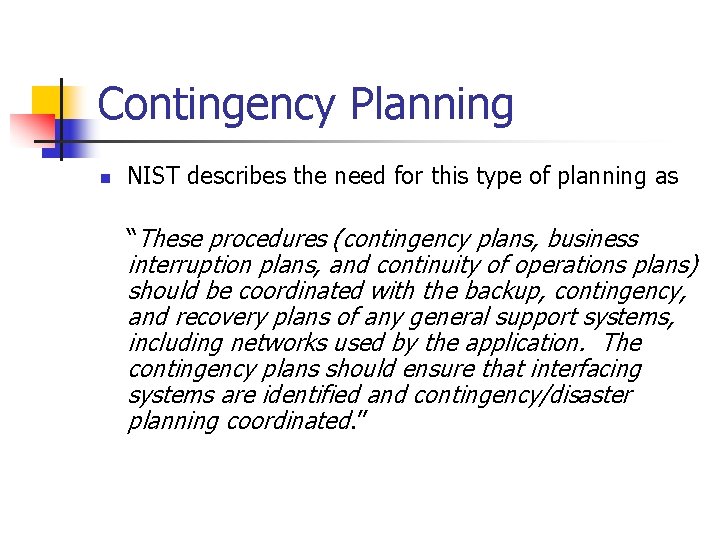 Contingency Planning

NIST describes the need for this type of planning as

"These procedures (contingency plans, business interruption plans, and continuity of operations plans) should be coordinated with the backup, contingency, and recovery plans of any general support systems, including networks used by the application. The contingency plans should ensure that interfacing systems are identified and contingency/disaster planning coordinated."